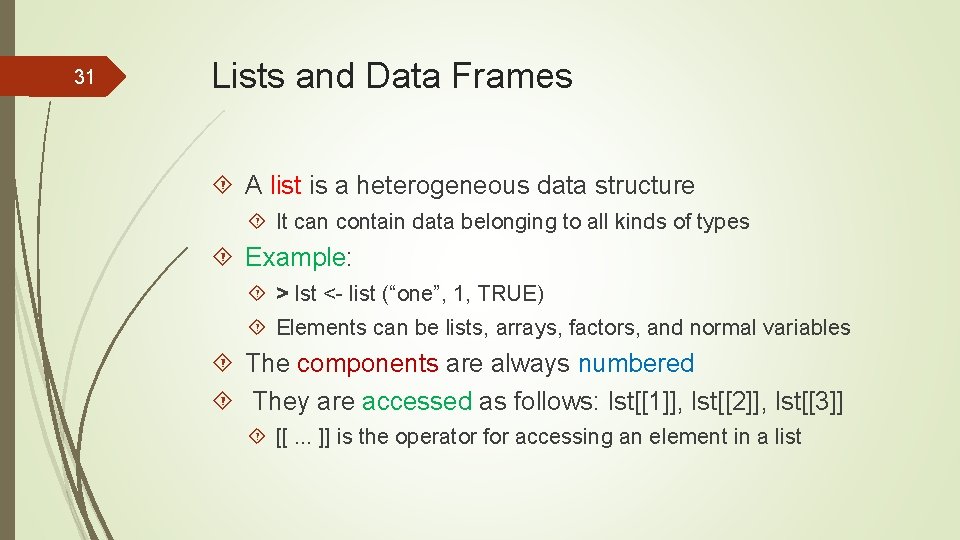 31

Lists and Data Frames

A list is a heterogeneous data structure

It can contain data belonging to all kinds of types

Example:

> lst <- list (“one”, 1, TRUE)

Elements can be lists, arrays, factors, and normal variables

The components are always numbered

They are accessed as follows: lst[[1]], lst[[2]], lst[[3]]

[[ ... ]] is the operator for accessing an element in a list